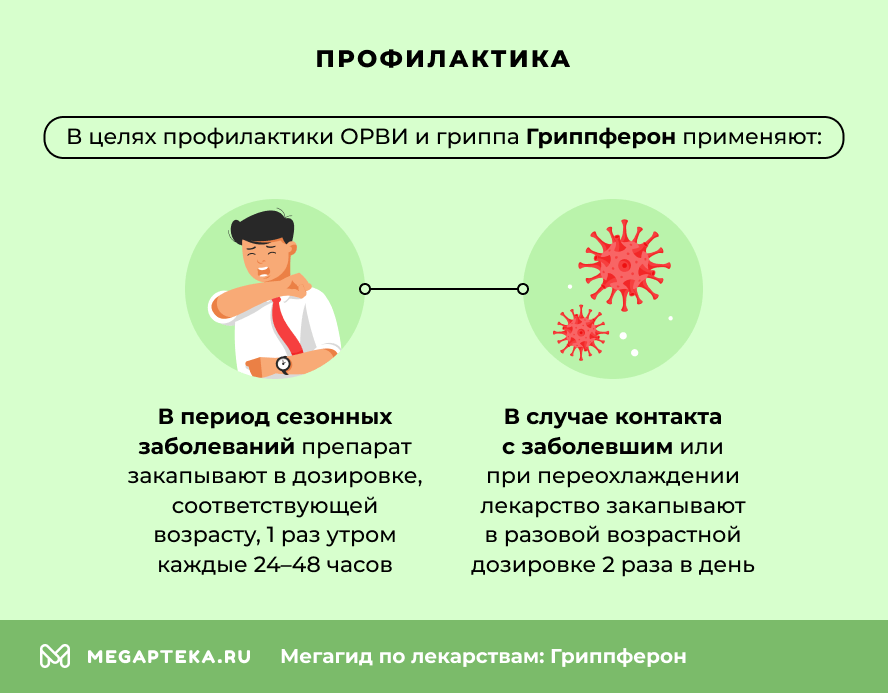 ПРОФИЛАКТИКА

В целях профилактики ОРВИ и гриппа Гриппферон применяют:

В период сезонных заболеваний препарат закапывают в дозировке, соответствующей возрасту, 1 раз утром каждые 24–48 часов

В случае контакта с заболевшим или при переохлаждении лекарство закапывают в разовой возрастной дозировке 2 раза в день

MEGAPTEKA.RU Мегагид по лекарствам: Гриппферон